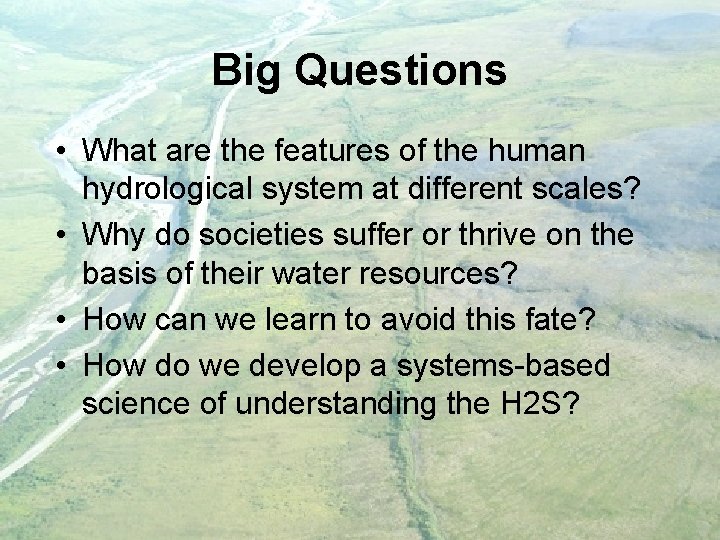 Big Questions

• What are the features of the human hydrological system at different scales?
• Why do societies suffer or thrive on the basis of their water resources?
• How can we learn to avoid this fate?
• How do we develop a systems-based science of understanding the H2S?